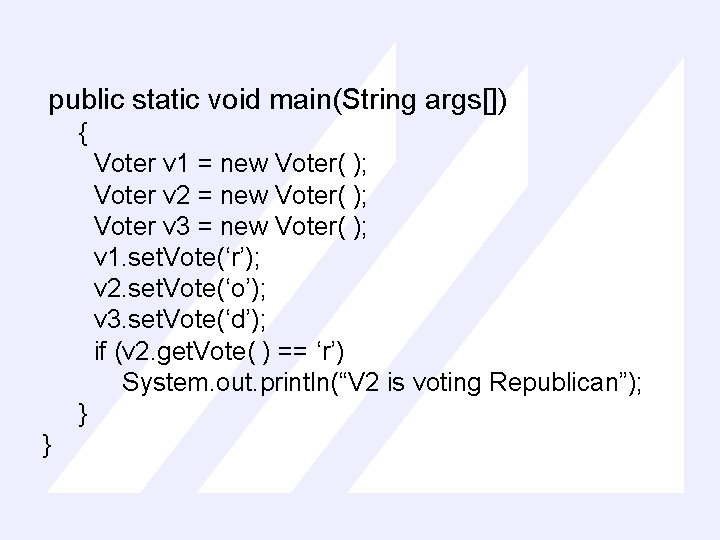 public static void main(String args[])
{
Voter v1 = new Voter( );
Voter v2 = new Voter( );
Voter v3 = new Voter( );
v1.setVote(‘r’);
v2.setVote(‘o’);
v3.setVote(‘d’);
if (v2.getVote( ) == ‘r’)
System.out.println(“V2 is voting Republican”);
}
}